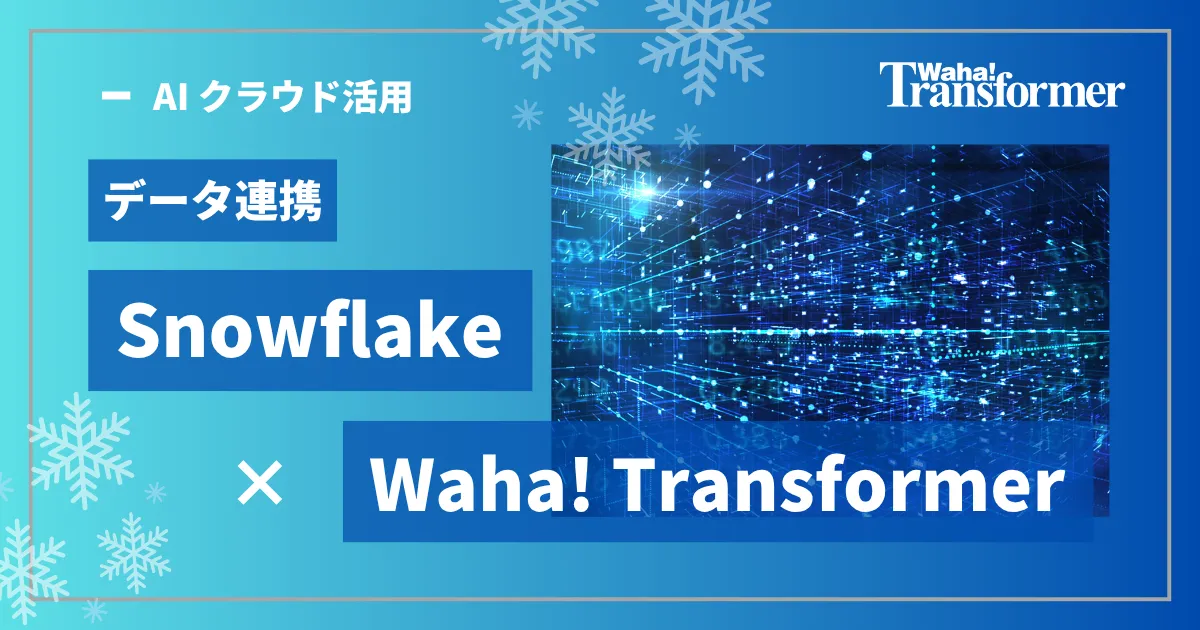 ー AI クラウド活用

Waha! Transformer

データ連携

Snowflake

× Waha! Transformer